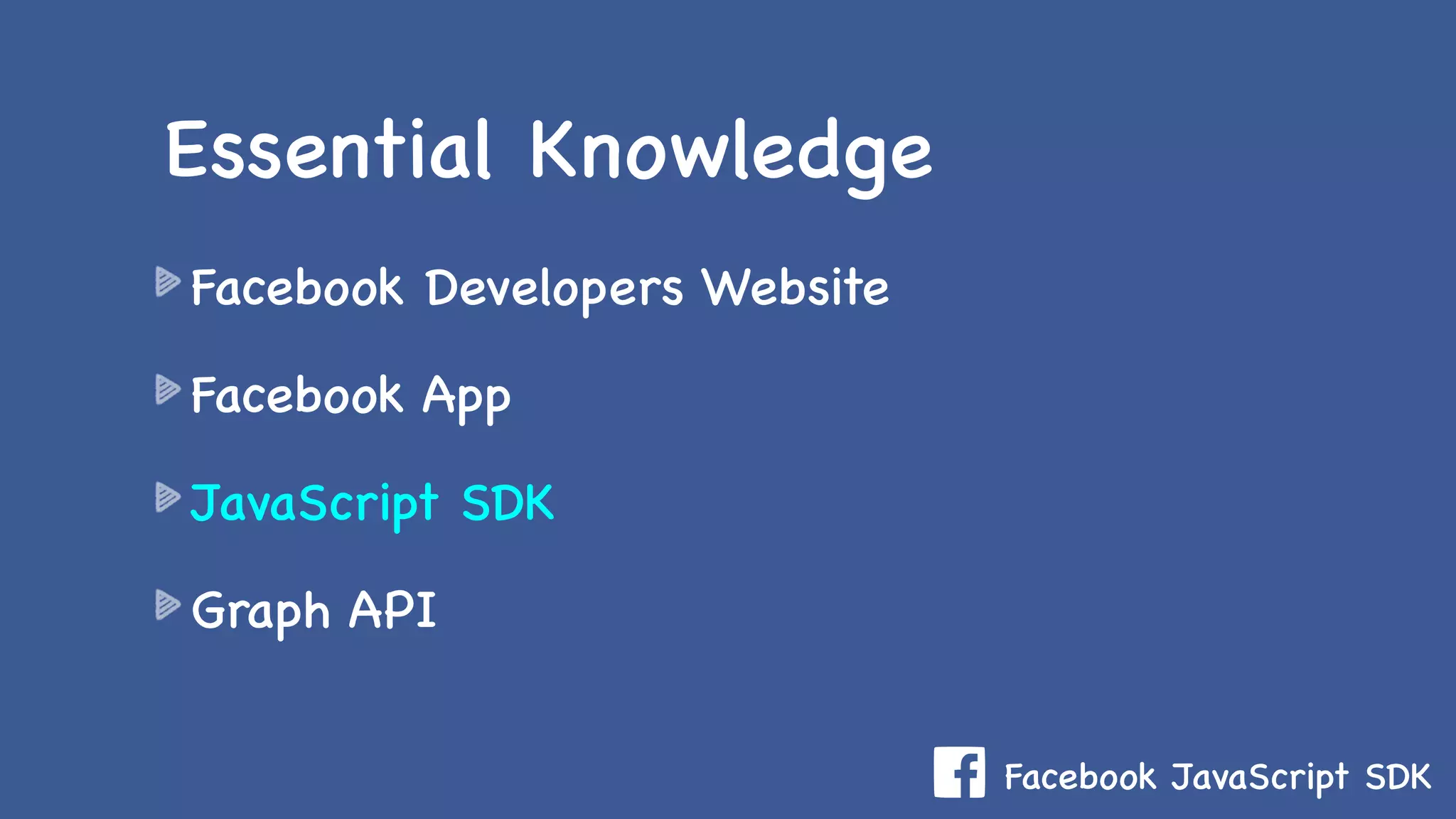 Essential Knowledge

Facebook Developers Website

Facebook App

JavaScript SDK

Graph API

f Facebook JavaScript SDK